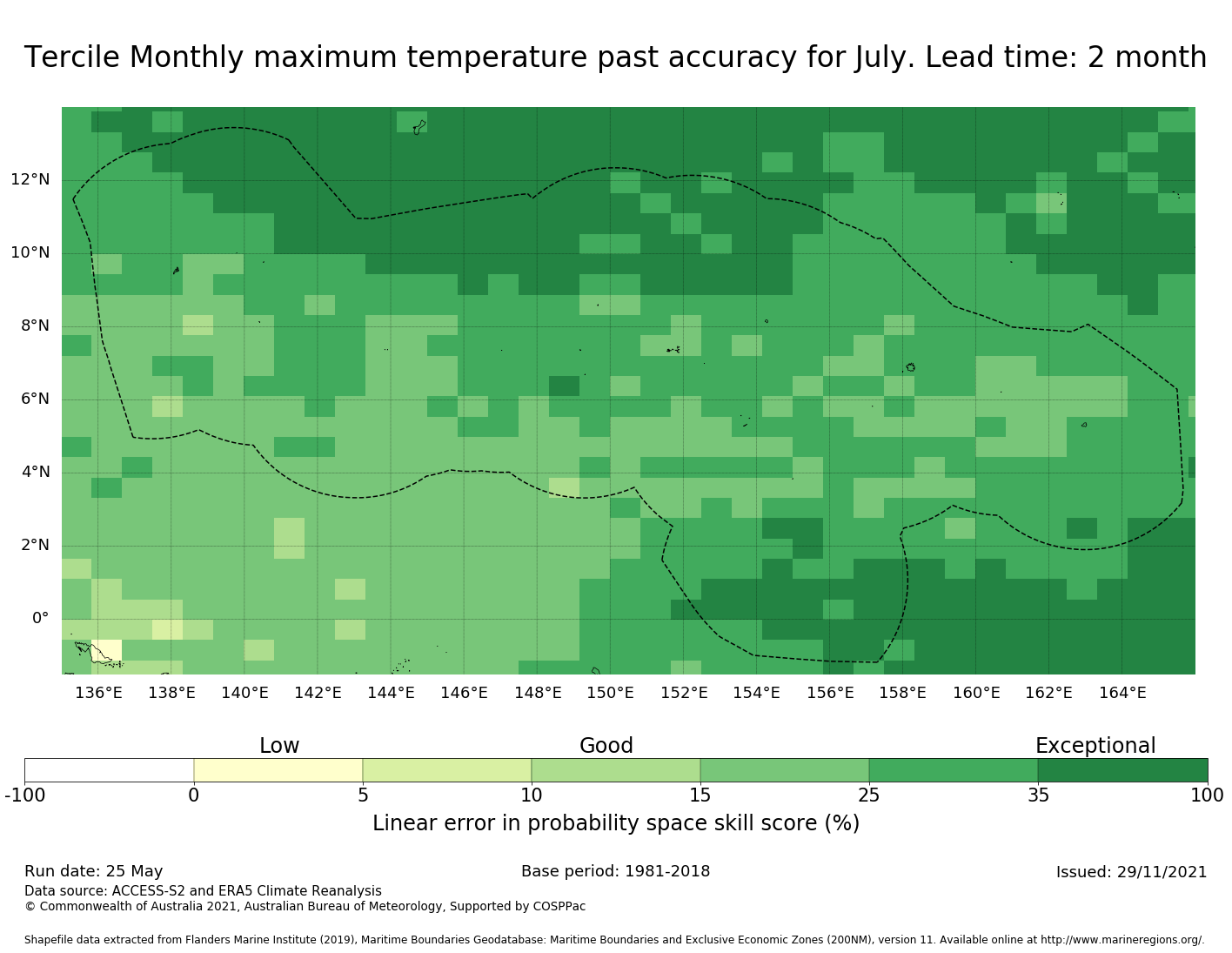 Tercile Monthly maximum temperature past accuracy for July. Lead time: 2 month

12°N
10°N
8°N
6°N
4°N
2°N
0°

136°E 138°E 140°E 142°E 144°E 146°E 148°E 150°E 152°E 154°E 156°E 158°E 160°E 162°E 164°E

Low
Good
Exceptional

-100 0 5 10 15 25 35 100

Linear error in probability space skill score (%)

Run date: 25 May
Base period: 1981-2018
Issued: 29/11/2021

Data source: ACCESS-S2 and ERA5 Climate Reanalysis
© Commonwealth of Australia 2021, Australian Bureau of Meteorology, Supported by COSPPac

Shapefile data extracted from Flanders Marine Institute (2019), Maritime Boundaries Geodatabase: Maritime Boundaries and Exclusive Economic Zones (200NM), version 11. Available online at http://www.marineregions.org/.